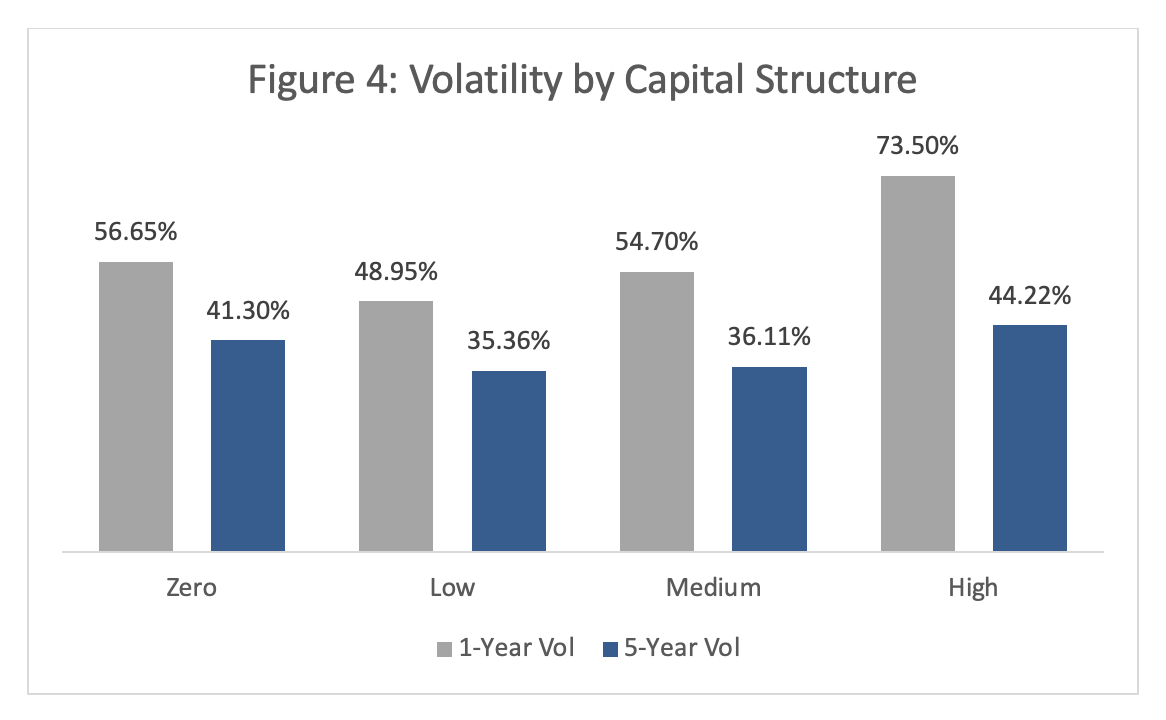 Figure 4: Volatility by Capital Structure

56.65%
41.30%
48.95%
35.36%
54.70%
36.11%
73.50%
44.22%

Zero
Low
Medium
High

1-Year Vol
5-Year Vol